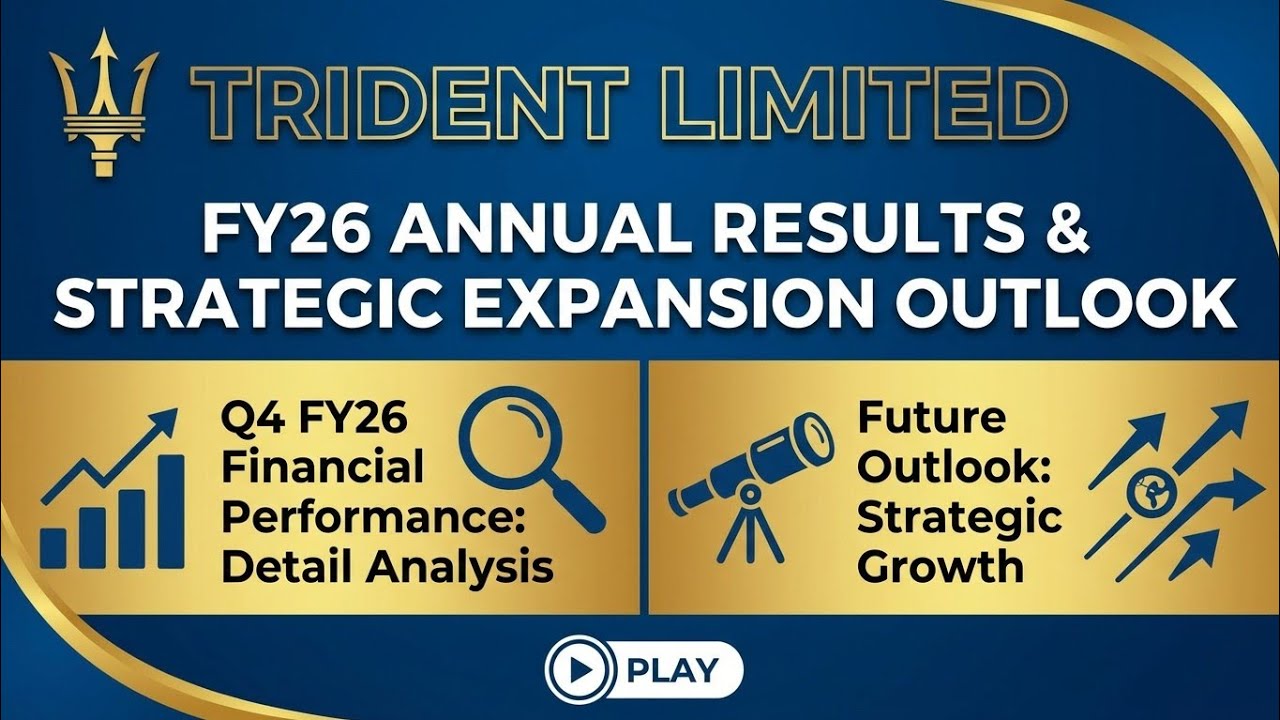 TRIDENT LIMITED

FY26 ANNUAL RESULTS & STRATEGIC EXPANSION OUTLOOK

Q4 FY26 Financial Performance: Detail Analysis

Future Outlook: Strategic Growth

PLAY